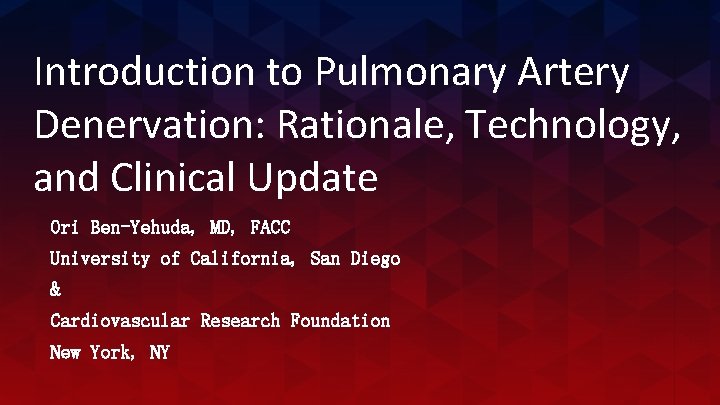 Introduction to Pulmonary Artery Denervation: Rationale, Technology, and Clinical Update

Ori Ben-Yehuda, MD, FACC
University of California, San Diego
&
Cardiovascular Research Foundation
New York, NY